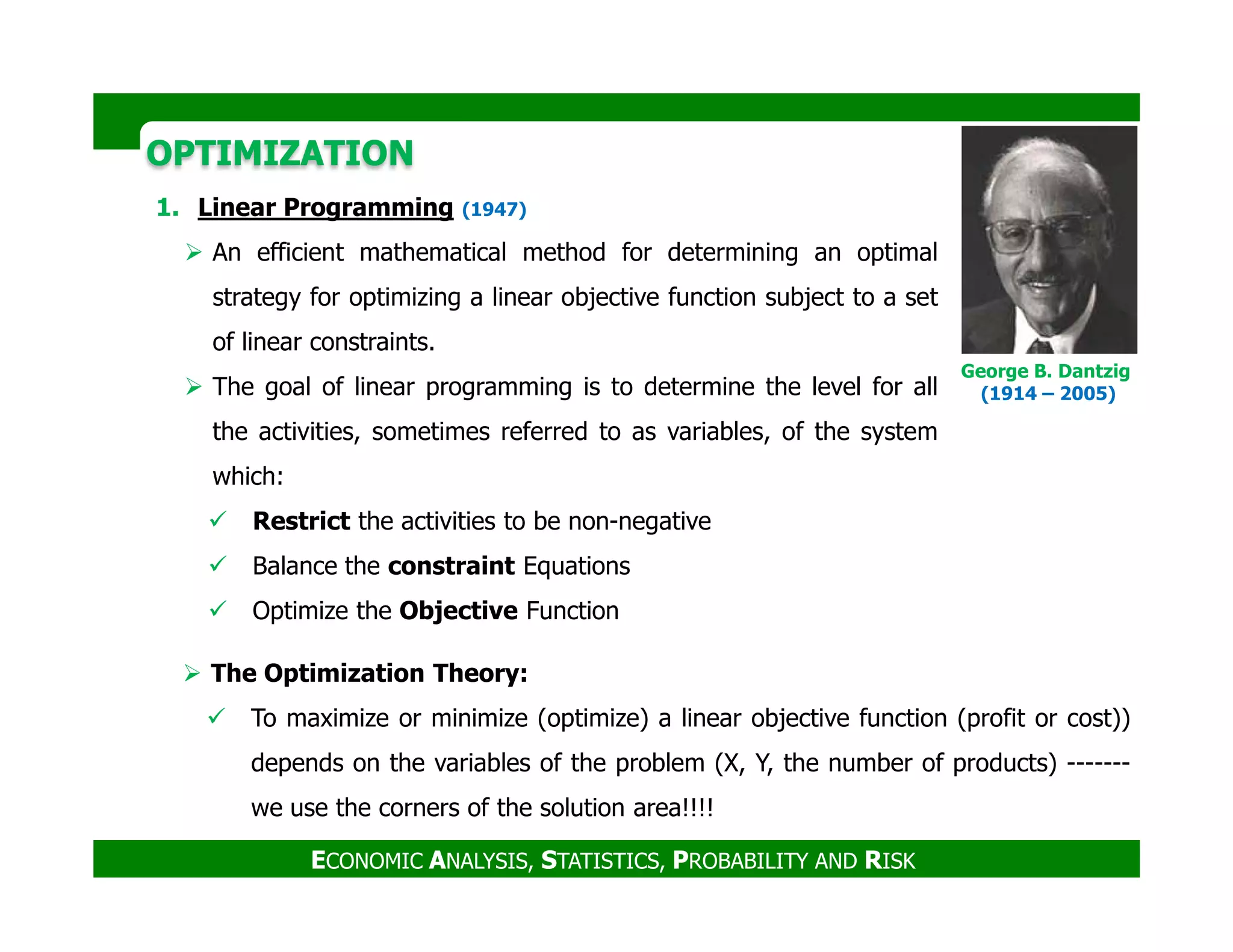 OPTIMIZATION

1. Linear Programming (1947)

➢ An efficient mathematical method for determining an optimal strategy for optimizing a linear objective function subject to a set of linear constraints.

➢ The goal of linear programming is to determine the level for all the activities, sometimes referred to as variables, of the system which:

✓ Restrict the activities to be non-negative

✓ Balance the constraint Equations

✓ Optimize the Objective Function

George B. Dantzig (1914 – 2005)

➢ The Optimization Theory:

✓ To maximize or minimize (optimize) a linear objective function (profit or cost)) depends on the variables of the problem (X, Y, the number of products) ------- we use the corners of the solution area!!!!

ECONOMIC ANALYSIS, STATISTICS, PROBABILITY AND RISK